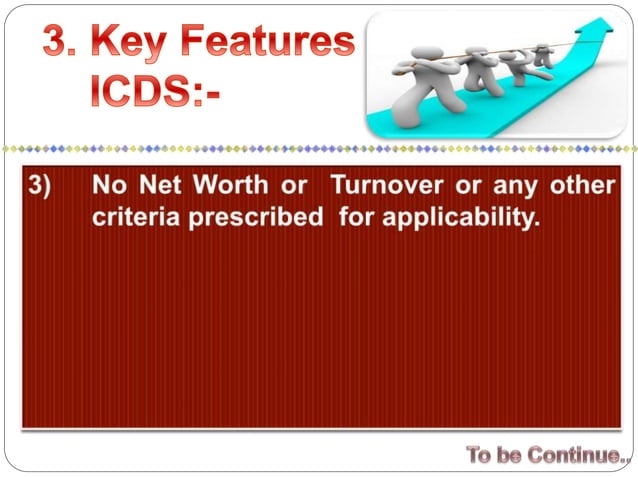 3. Key Features ICDS:-

3) No Net Worth or Turnover or any other criteria prescribed for applicability.

To be Continue..